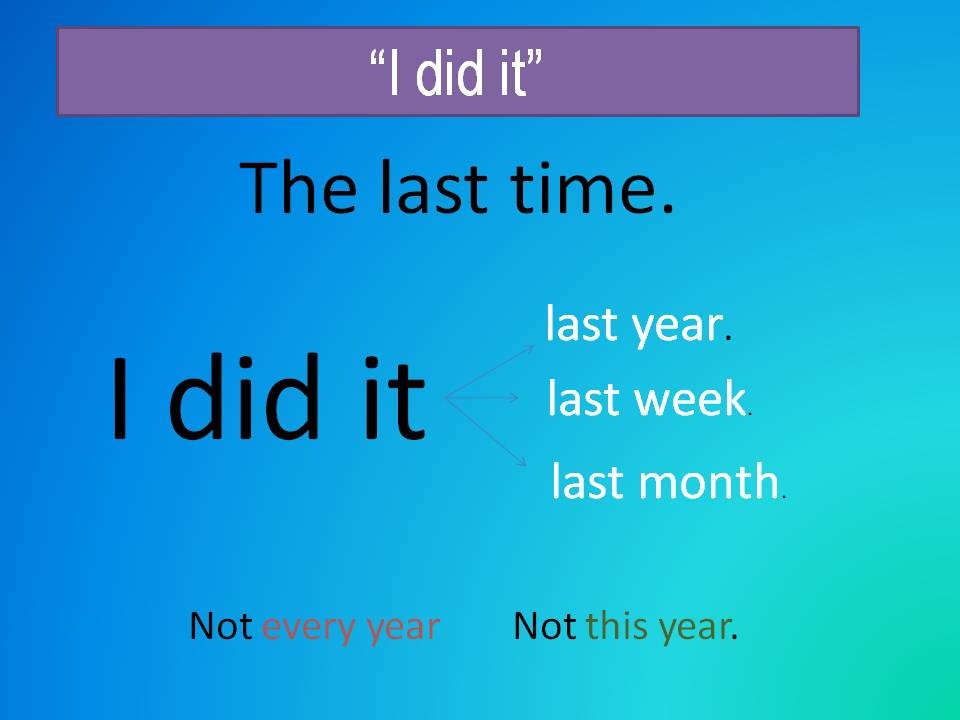 “I did it”

The last time.

I did it

last year.

last week.

last month.

Not every year

Not this year.